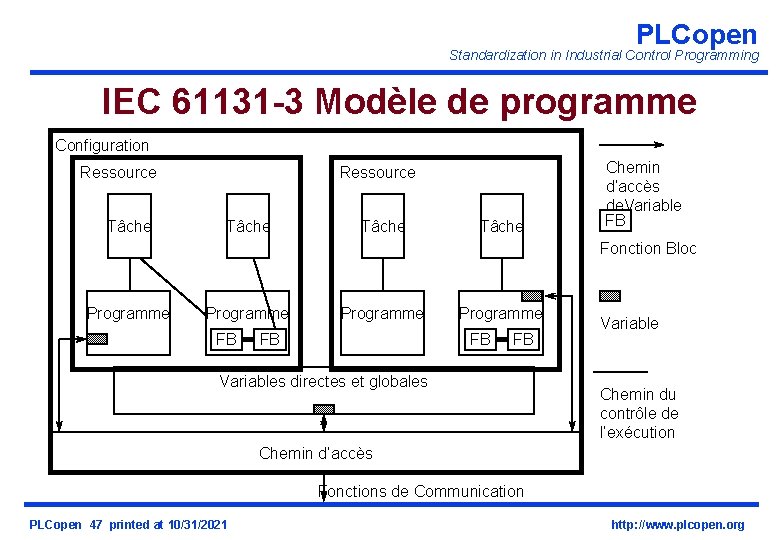 PLCopen
Standardization in Industrial Control Programming

IEC 61131-3 Modèle de programme

Configuration

Ressource

Tâche

Tâche

Programme

Programme

FB

FB

Ressource

Tâche

Tâche

Programme

Programme

FB

FB

Variables directes et globales

Chemin d'accès

Fonctions de Communication

Chemin d'accès deVariable

FB

Fonction Bloc

Variable

Chemin du contrôle de l'exécution

PLCopen 47 printed at 10/31/2021

http://www.plcopen.org